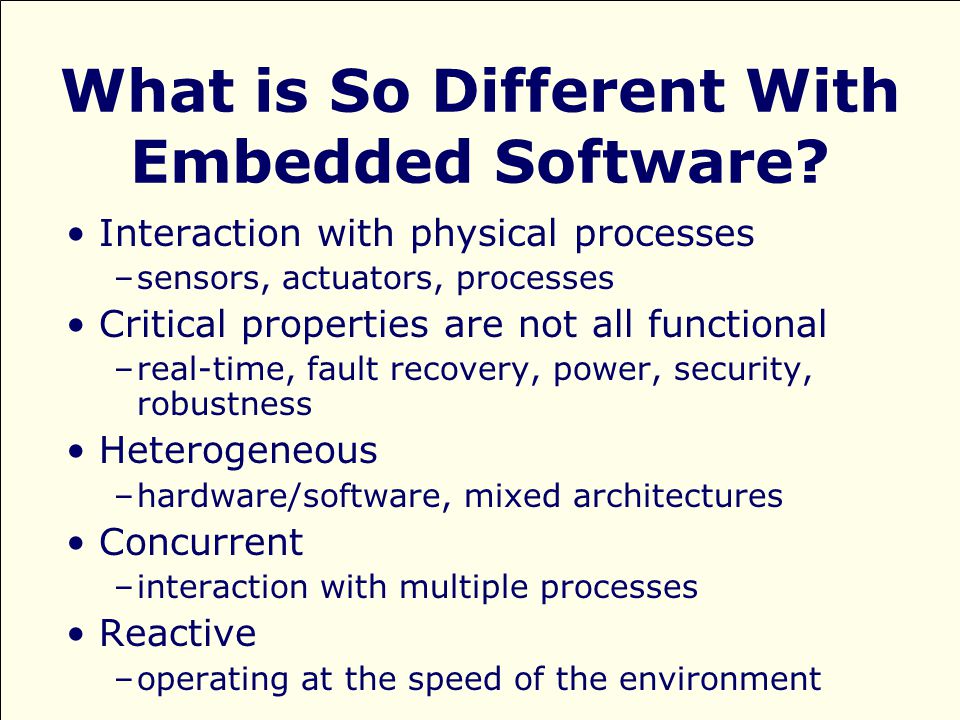 What is So Different With Embedded Software?

• Interaction with physical processes
  – sensors, actuators, processes
• Critical properties are not all functional
  – real-time, fault recovery, power, security, robustness
• Heterogeneous
  – hardware/software, mixed architectures
• Concurrent
  – interaction with multiple processes
• Reactive
  – operating at the speed of the environment